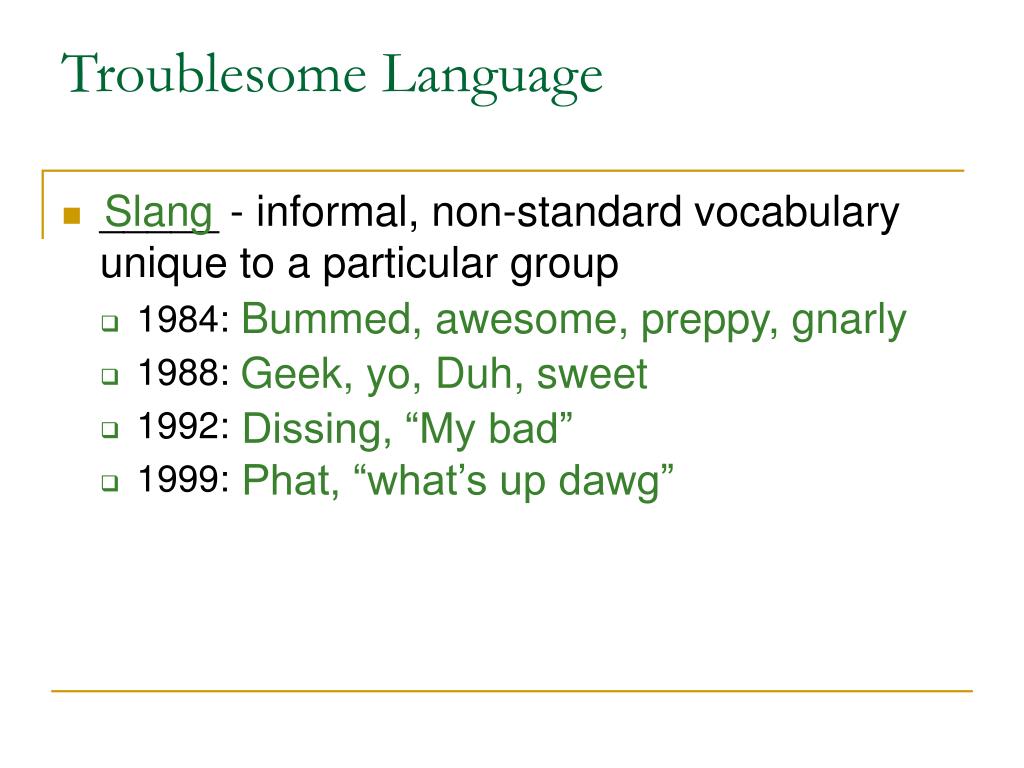 Troublesome Language

Slang - informal, non-standard vocabulary unique to a particular group

1984: Bummed, awesome, preppy, gnarly
1988: Geek, yo, Duh, sweet
1992: Dissing, “My bad”
1999: Phat, “what’s up dawg”